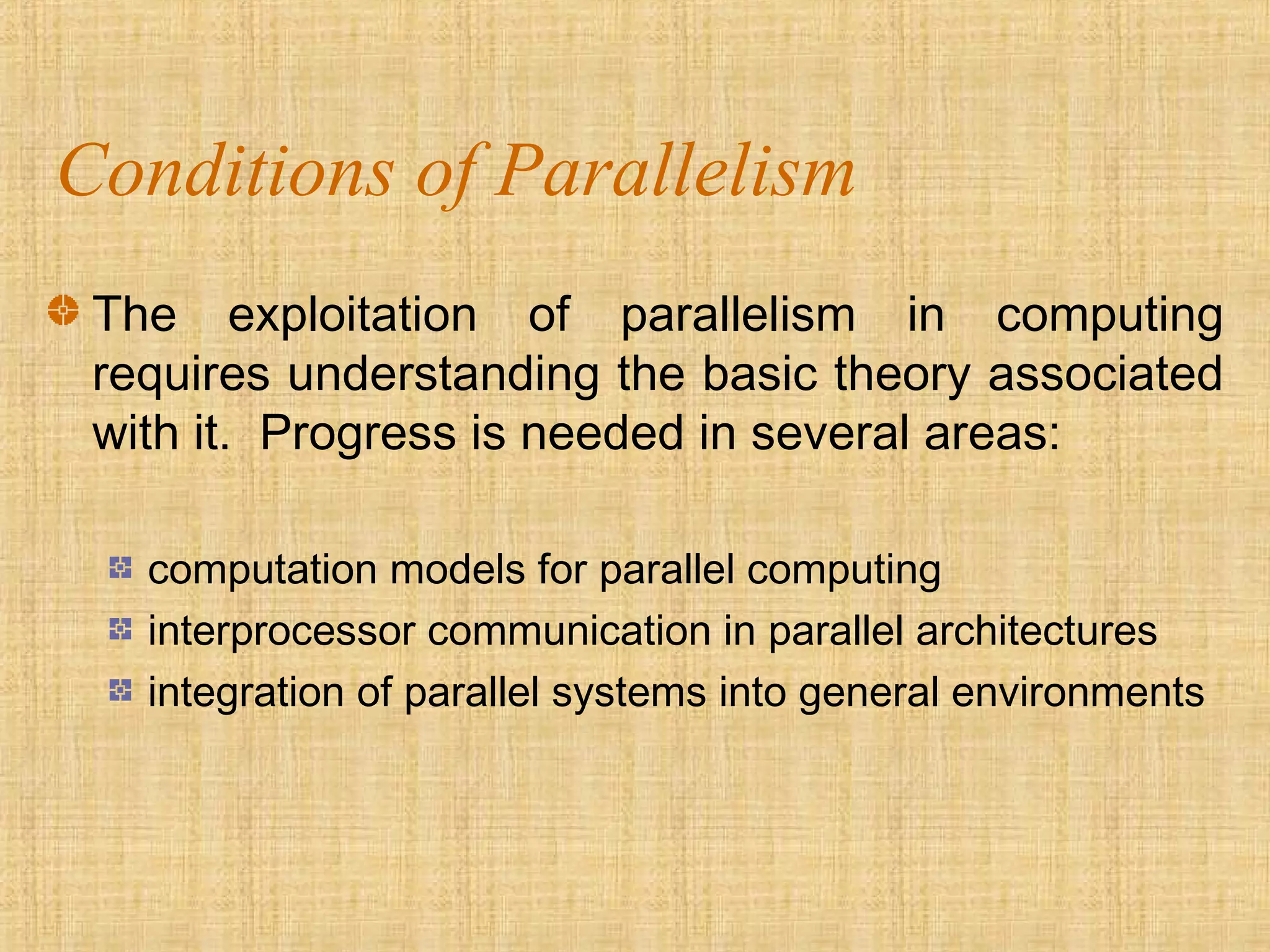 Conditions of Parallelism

The exploitation of parallelism in computing requires understanding the basic theory associated with it. Progress is needed in several areas:

computation models for parallel computing
interprocessor communication in parallel architectures
integration of parallel systems into general environments